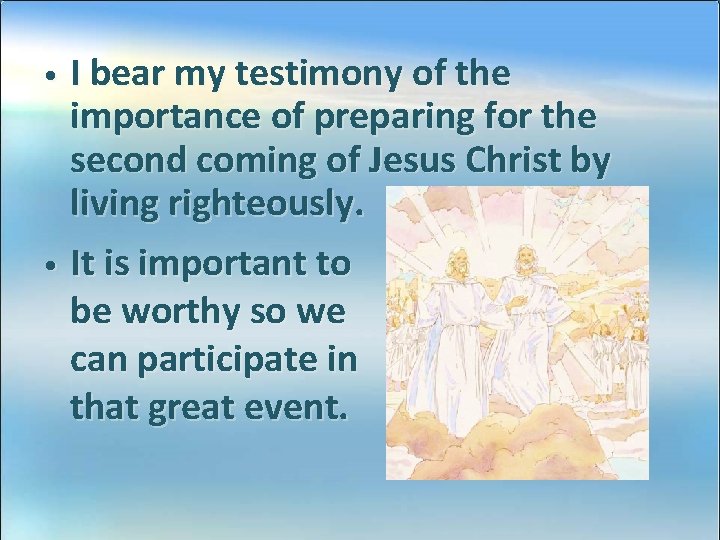 • I bear my testimony of the importance of preparing for the second coming of Jesus Christ by living righteously.

• It is important to be worthy so we can participate in that great event.